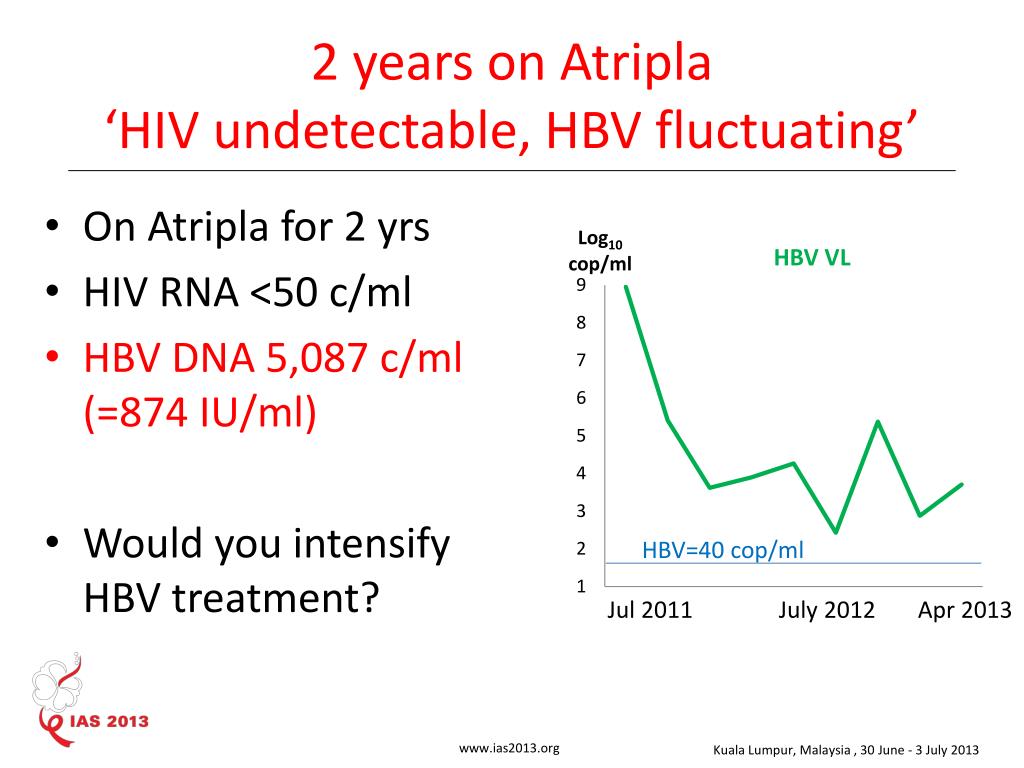 2 years on Atripla
'HIV undetectable, HBV fluctuating'

• On Atripla for 2 yrs
• HIV RNA <50 c/ml
• HBV DNA 5,087 c/ml (=874 IU/ml)

• Would you intensify HBV treatment?

$Log_{10}$
cop/ml
HBV VL
9
8
7
6
5
4
3
2
1
HBV=40 cop/ml
Jul 2011
July 2012
Apr 2013

IAS 2013

www.ias2013.org

Kuala Lumpur, Malaysia , 30 June - 3 July 2013